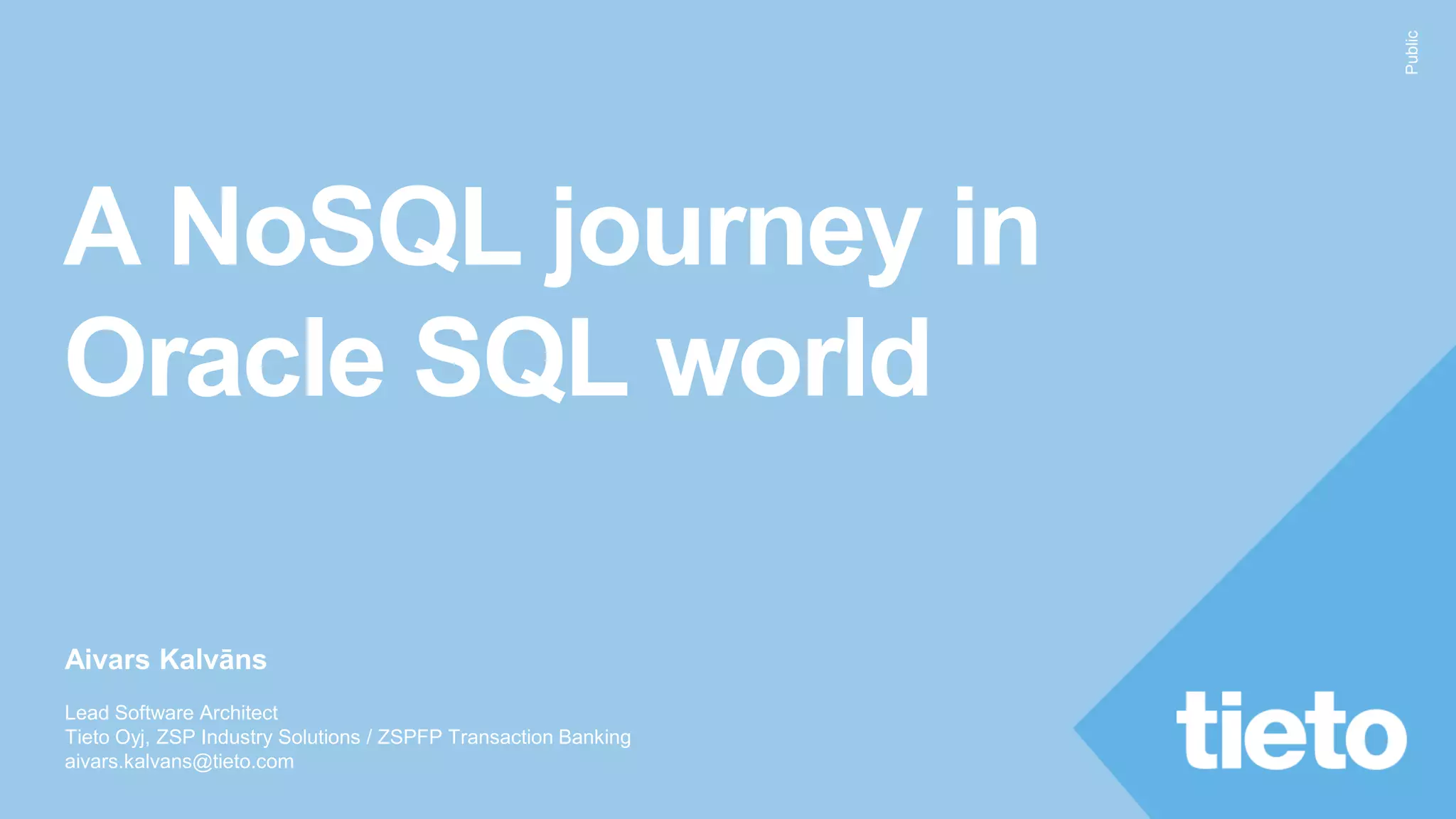 Public

A NoSQL journey in Oracle SQL world

Aivars Kalvāns

Lead Software Architect
Tieto Oyj, ZSP Industry Solutions / ZSPFP Transaction Banking
aivars.kalvans@tieto.com

tieto